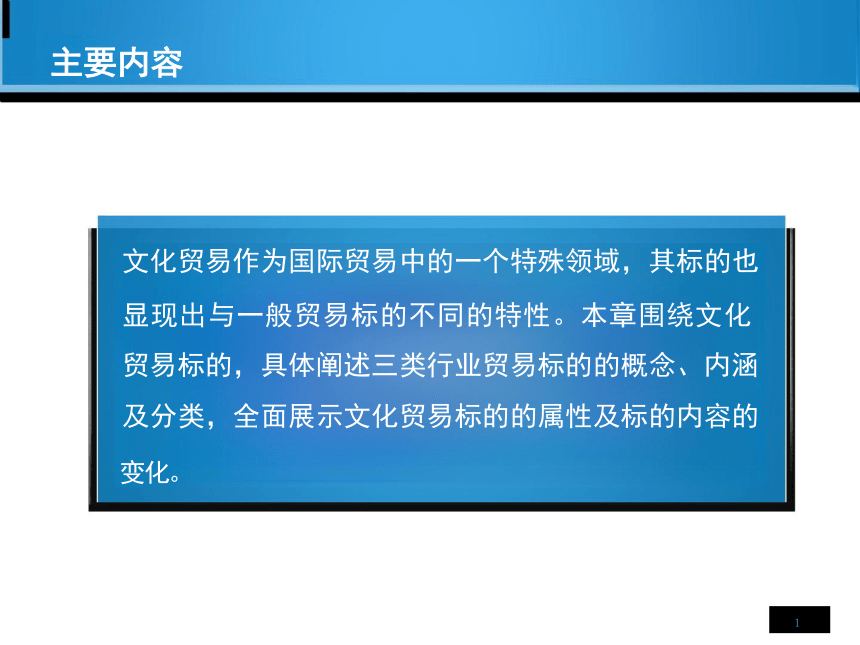 主要内容

文化贸易作为国际贸易中的一个特殊领域，其标的也显现出与一般贸易标的不同的特性。本章围绕文化贸易标的，具体阐述三类行业贸易标的的概念、内涵及分类，全面展示文化贸易标的的属性及标的内容的变化。

1